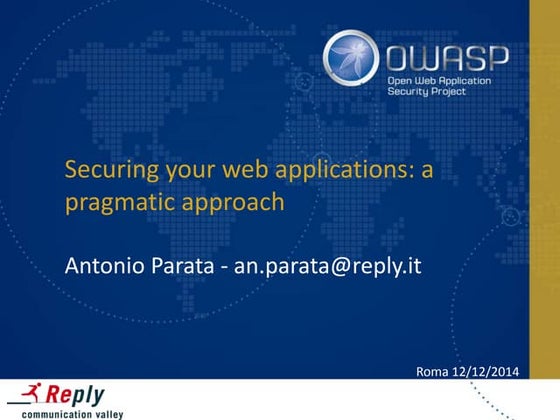 OWASP
Open Web Application Security Project

Securing your web applications: a pragmatic approach

Antonio Parata - an.parata@reply.it

Roma 12/12/2014

Reply
communication valley